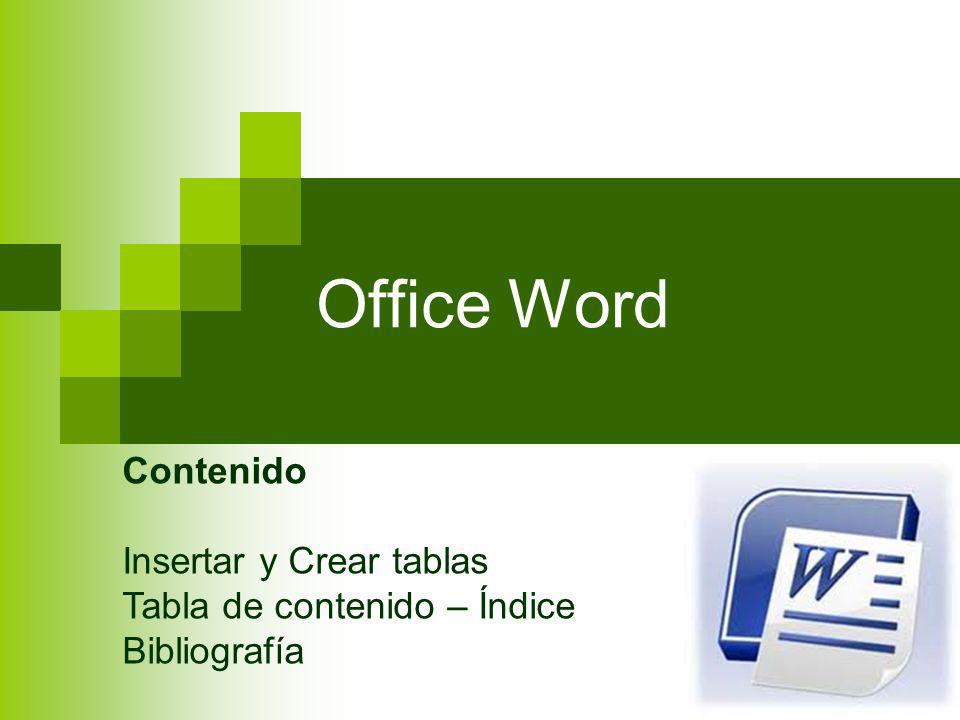 Office Word

Contenido

Insertar y Crear tablas
Tabla de contenido – Índice
Bibliografía

W